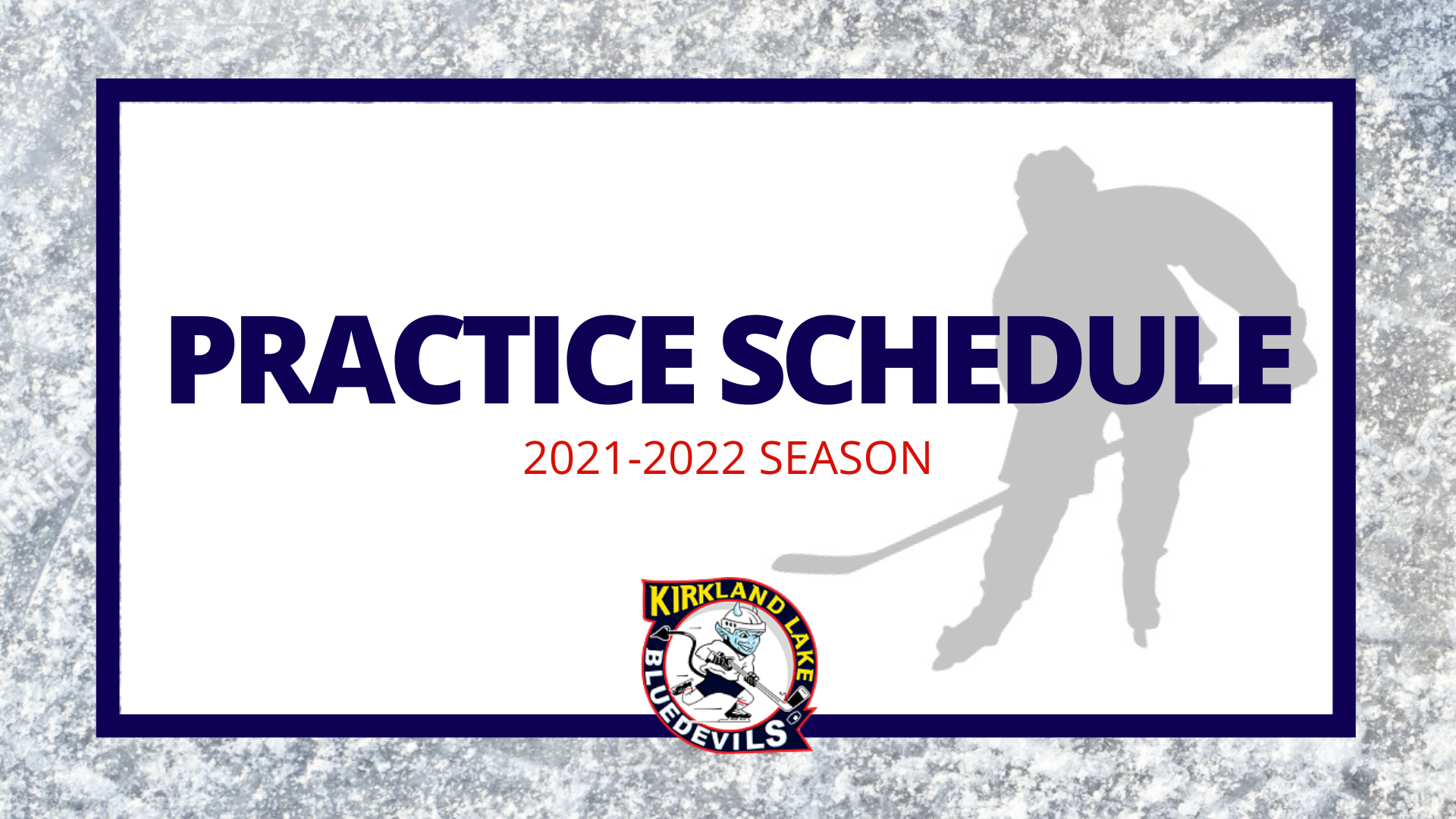 PRACTICE SCHEDULE
2021-2022 SEASON

KIRKLAND LAKE
BLUEDEVILS